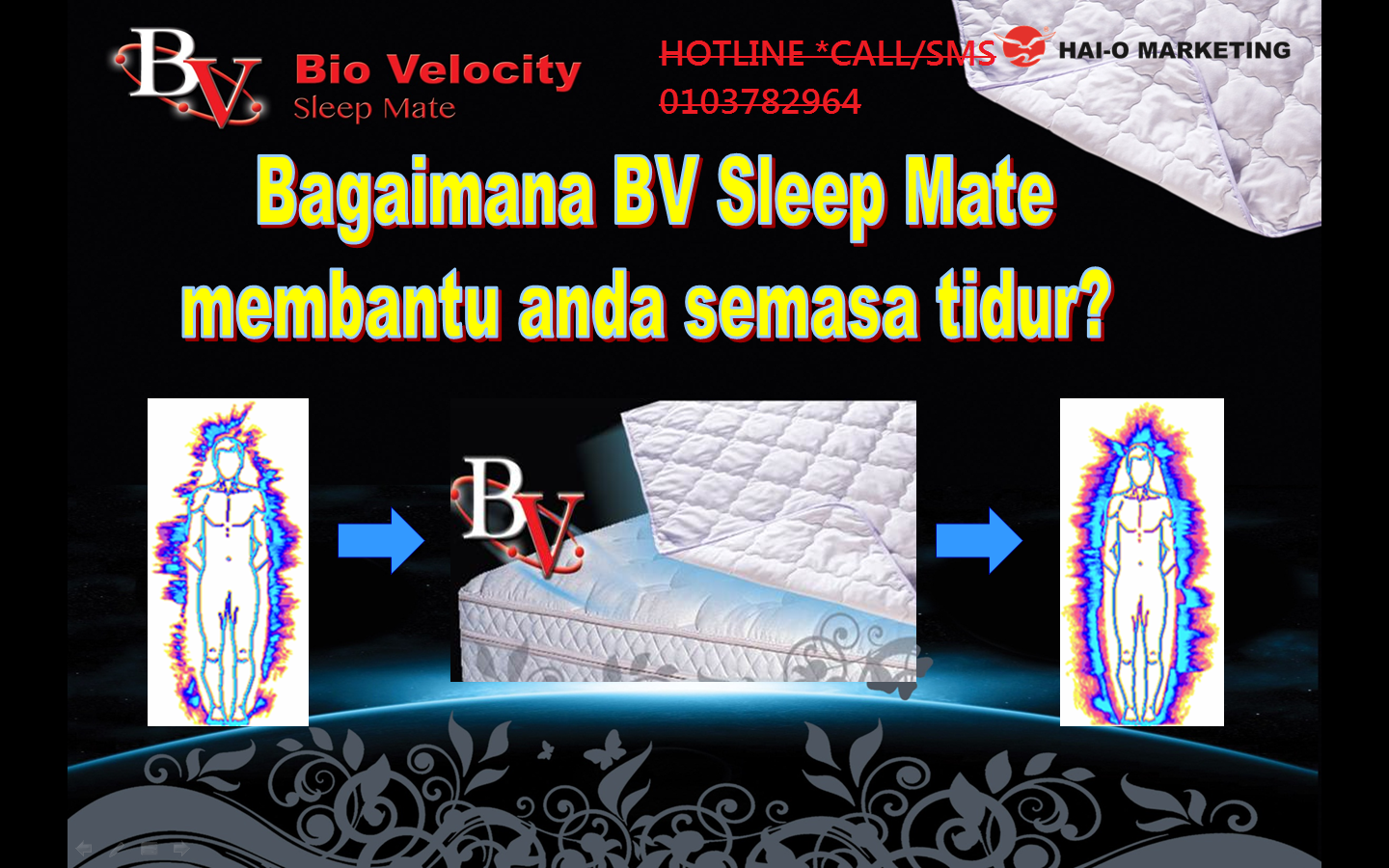 BV Bio Velocity Sleep Mate

HOTLINE *CALL/SMS 0103782964

HAI-O MARKETING

Bagaimana BV Sleep Mate membantu anda semasa tidur?

BV